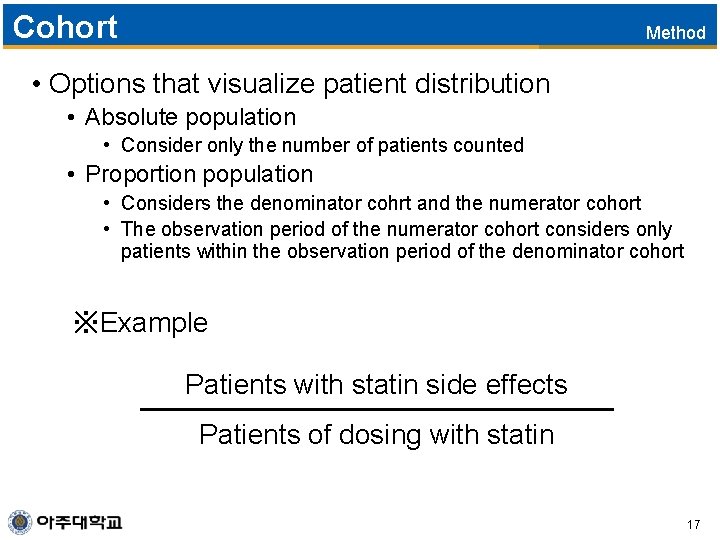 Cohort

Method

• Options that visualize patient distribution
  • Absolute population
    • Consider only the number of patients counted
  • Proportion population
    • Considers the denominator cohrt and the numerator cohort
    • The observation period of the numerator cohort considers only patients within the observation period of the denominator cohort

※Example

$\frac{\text{Patients with statin side effects}}{\text{Patients of dosing with statin}}$

아주대학교

17